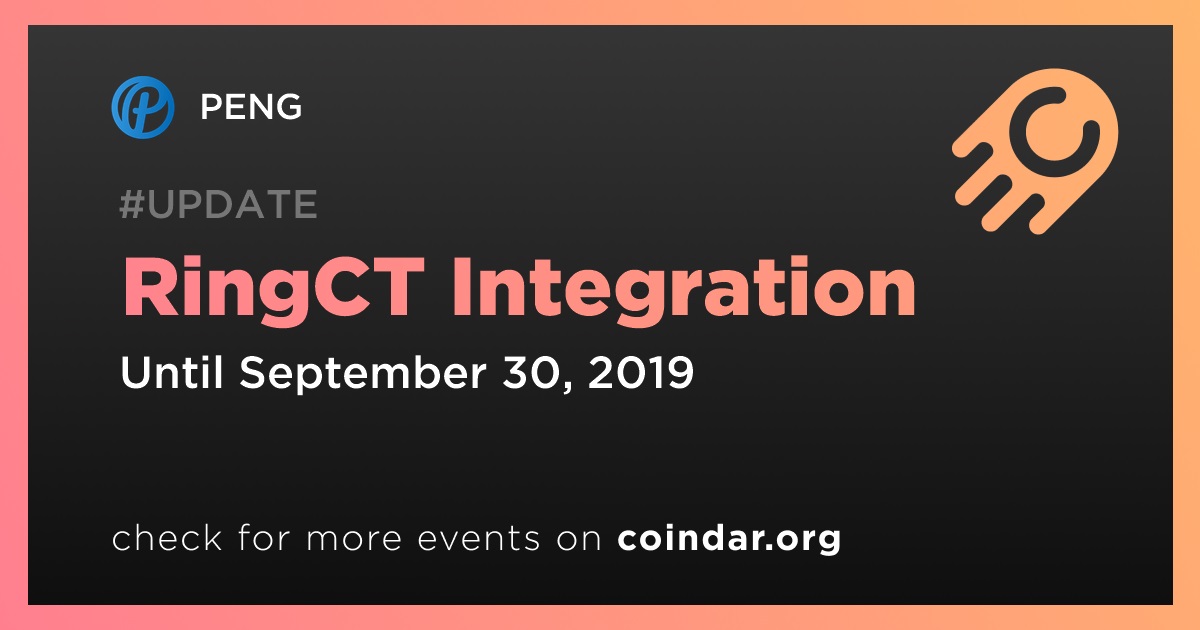 PENG

#UPDATE

RingCT Integration

Until September 30, 2019

check for more events on coindar.org